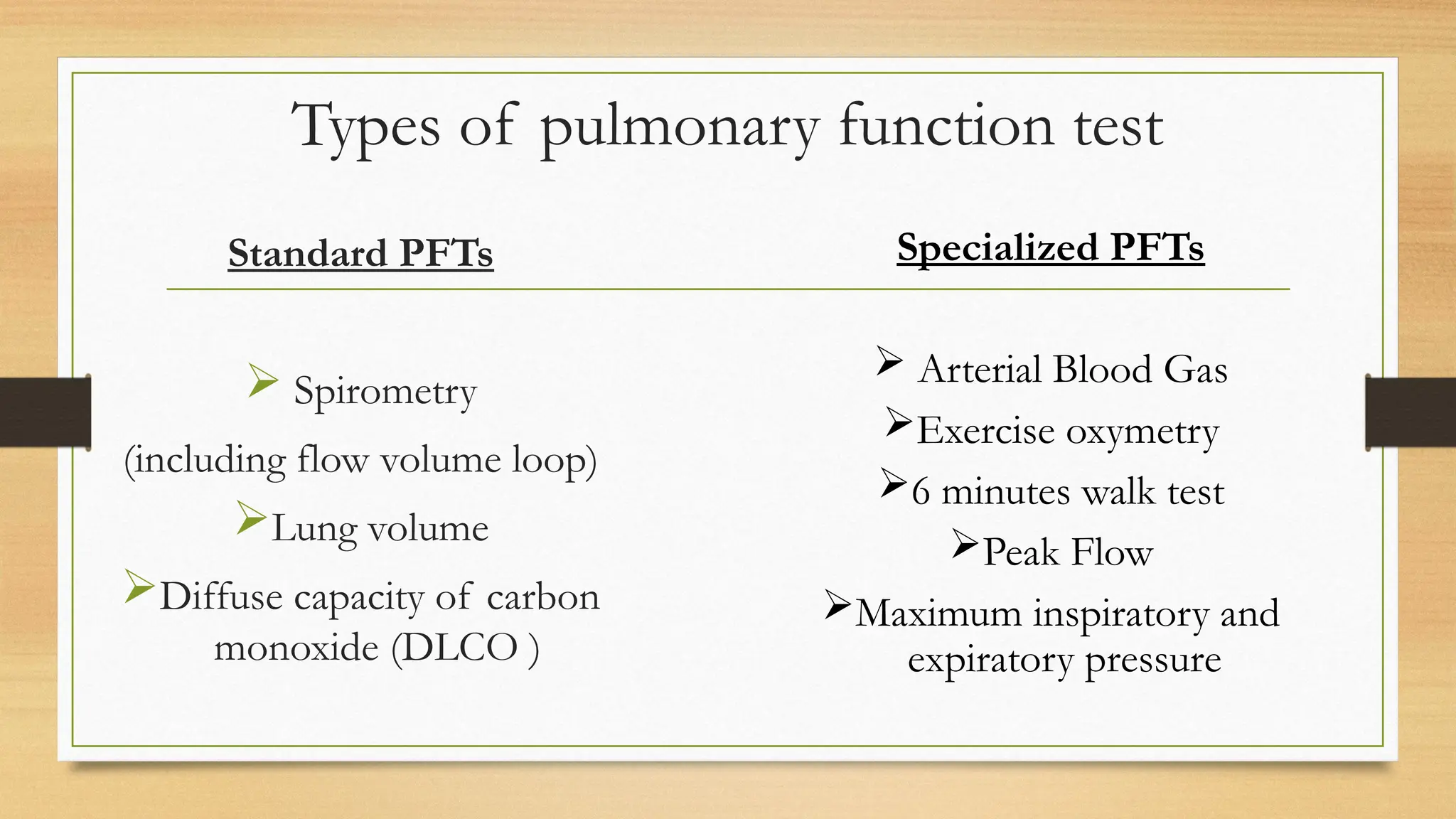 Types of pulmonary function test

Standard PFTs

➢ Spirometry
(including flow volume loop)
➢Lung volume
➢Diffuse capacity of carbon monoxide (DLCO )

Specialized PFTs

➢ Arterial Blood Gas
➢Exercise oxymetry
➢6 minutes walk test
➢Peak Flow
➢Maximum inspiratory and expiratory pressure